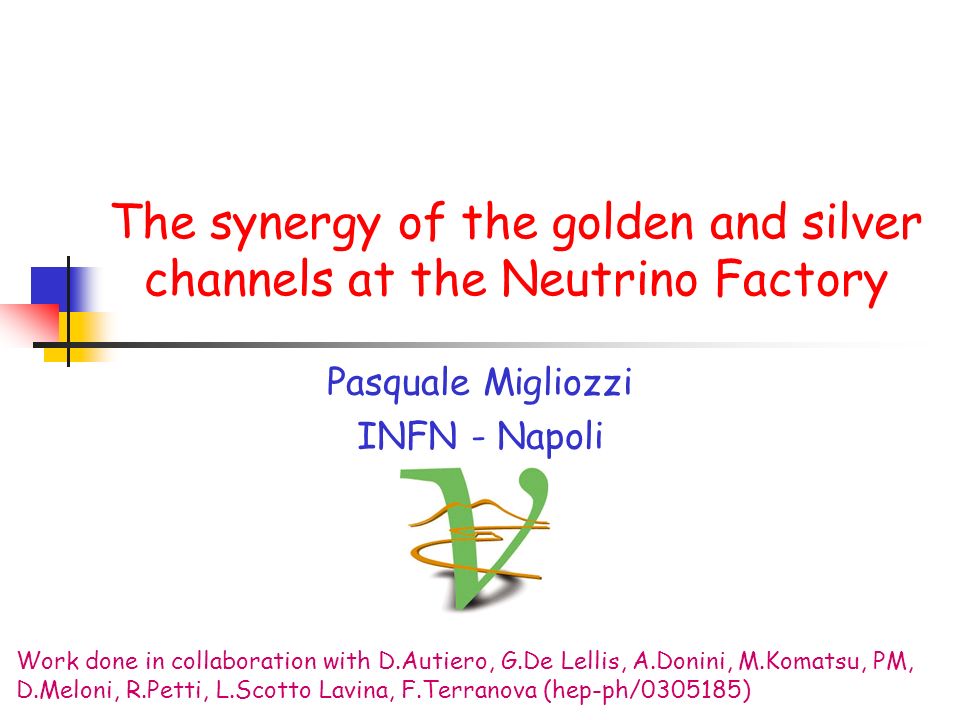 The synergy of the golden and silver channels at the Neutrino Factory

Pasquale Migliozzi
INFN - Napoli

Work done in collaboration with D.Autiero, G.De Lellis, A.Donini, M.Komatsu, PM, D.Meloni, R.Petti, L.Scotto Lavina, F.Terranova (hep-ph/0305185)